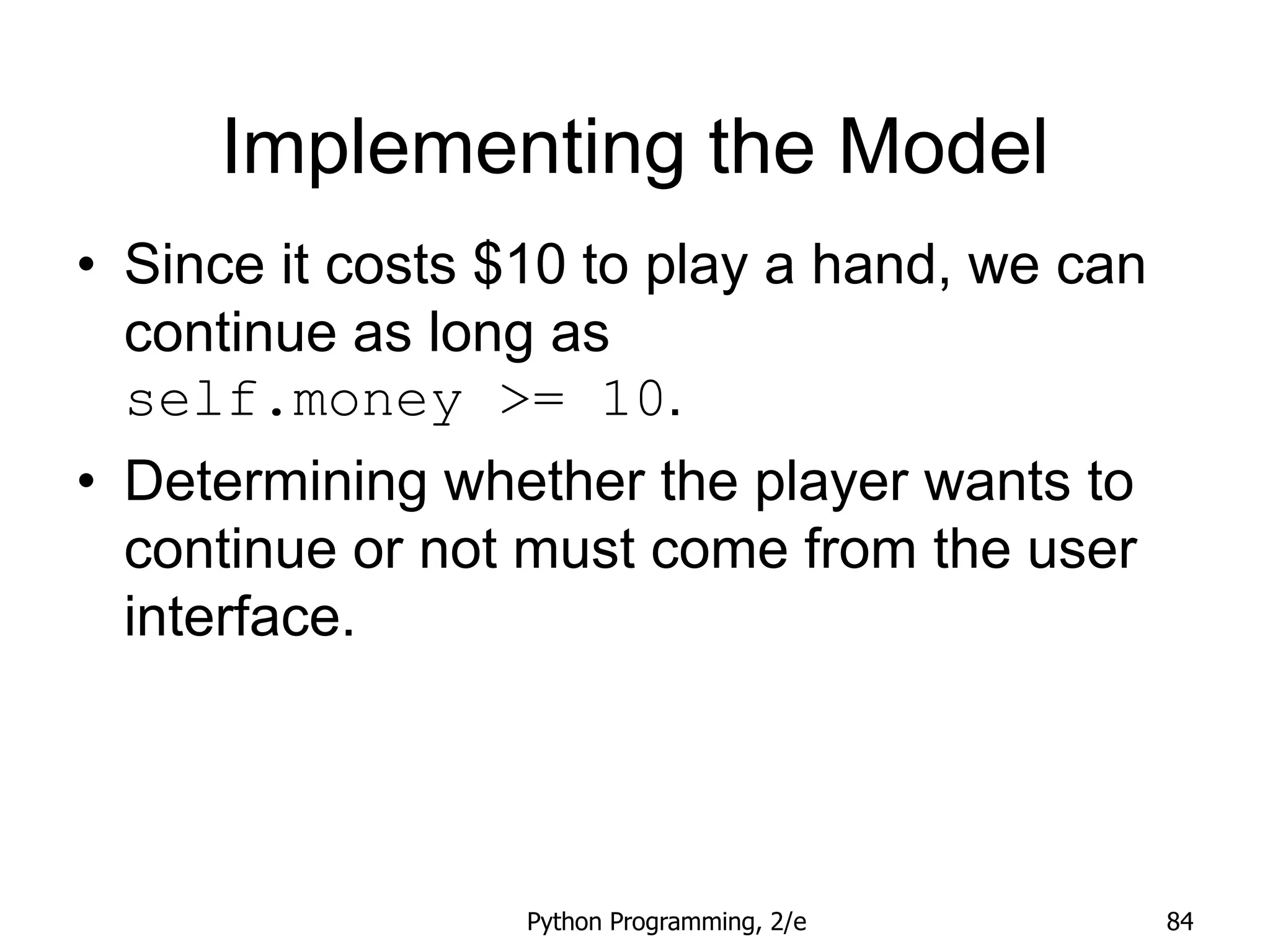 Implementing the Model

• Since it costs \$10 to play a hand, we can continue as long as self.money >= 10.

• Determining whether the player wants to continue or not must come from the user interface.

Python Programming, 2/e

84